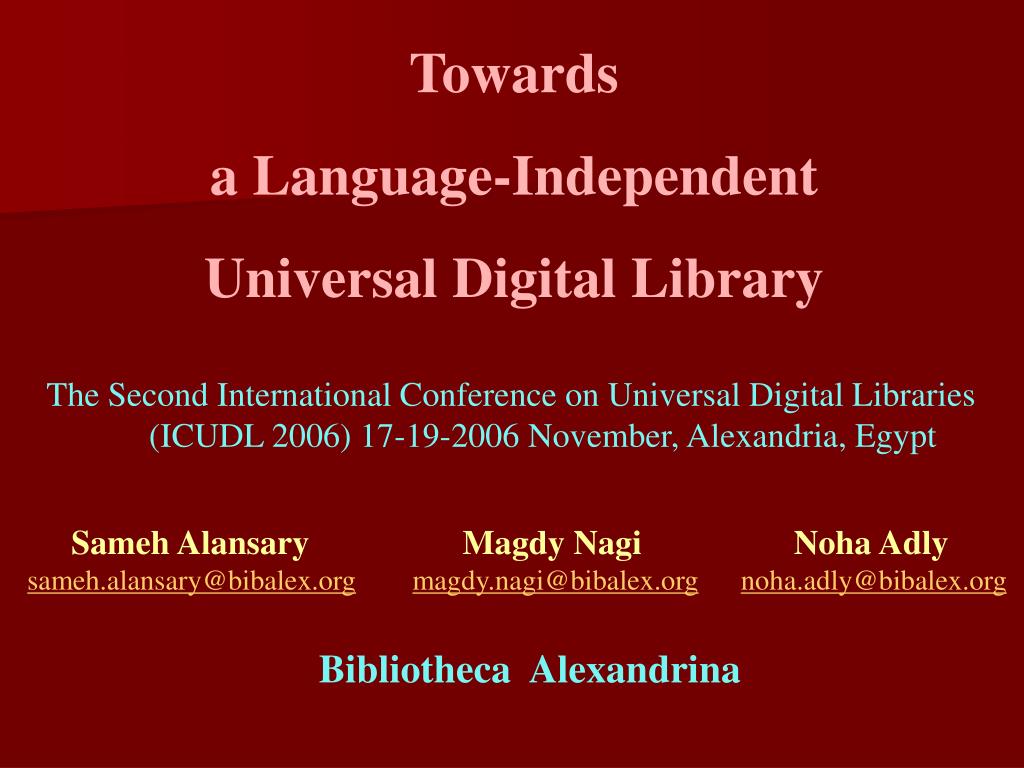 Towards
a Language-Independent
Universal Digital Library

The Second International Conference on Universal Digital Libraries (ICUDL 2006) 17-19-2006 November, Alexandria, Egypt

Sameh Alansary
sameh.alansary@bibalex.org

Magdy Nagi
magdy.nagi@bibalex.org

Noha Adly
noha.adly@bibalex.org

Bibliotheca Alexandrina